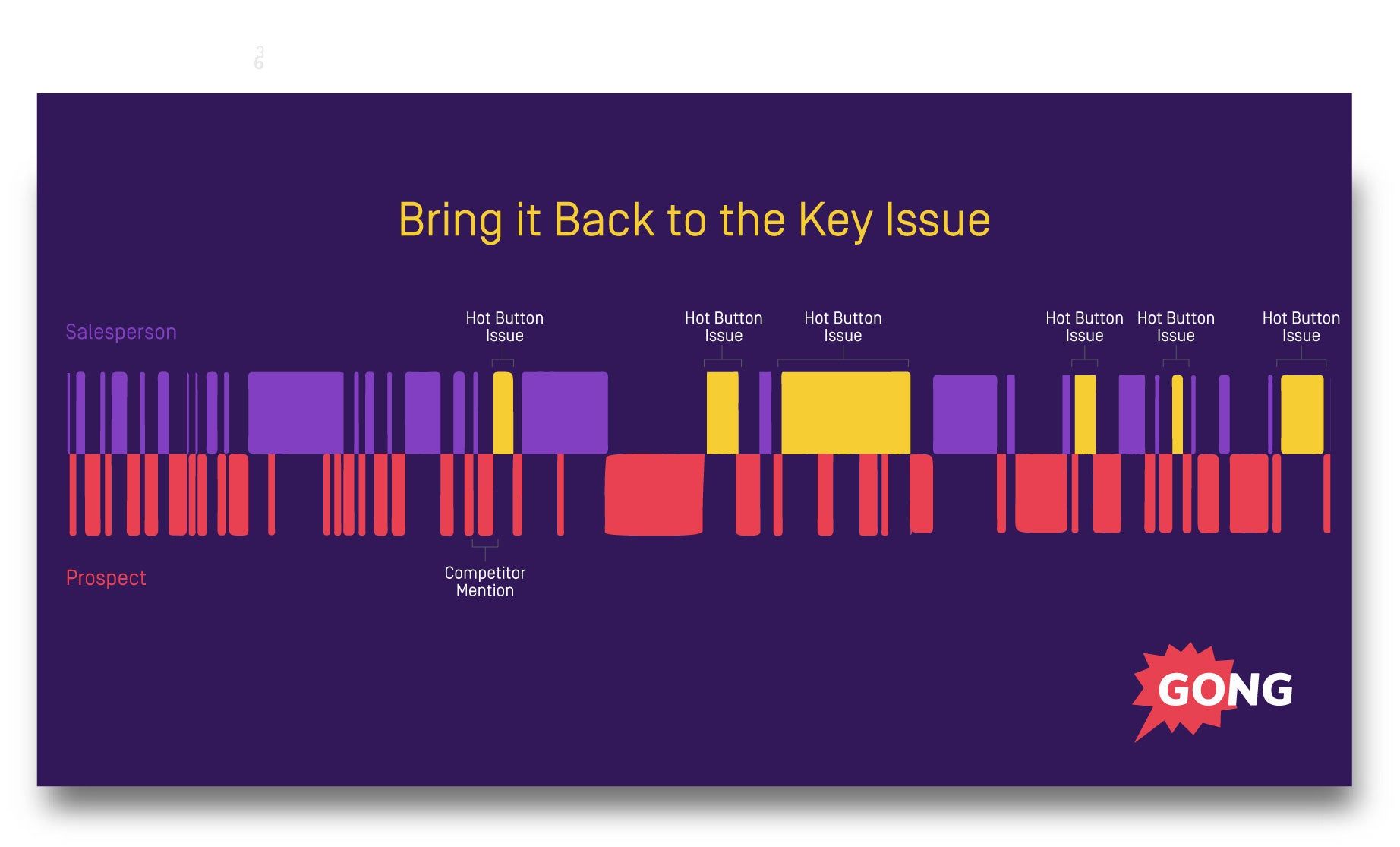 Bring it Back to the Key Issue

Salesperson

Hot Button Issue

Hot Button Issue

Hot Button Issue

Hot Button Issue

Hot Button Issue

Hot Button Issue

Prospect

Competitor Mention

GONG